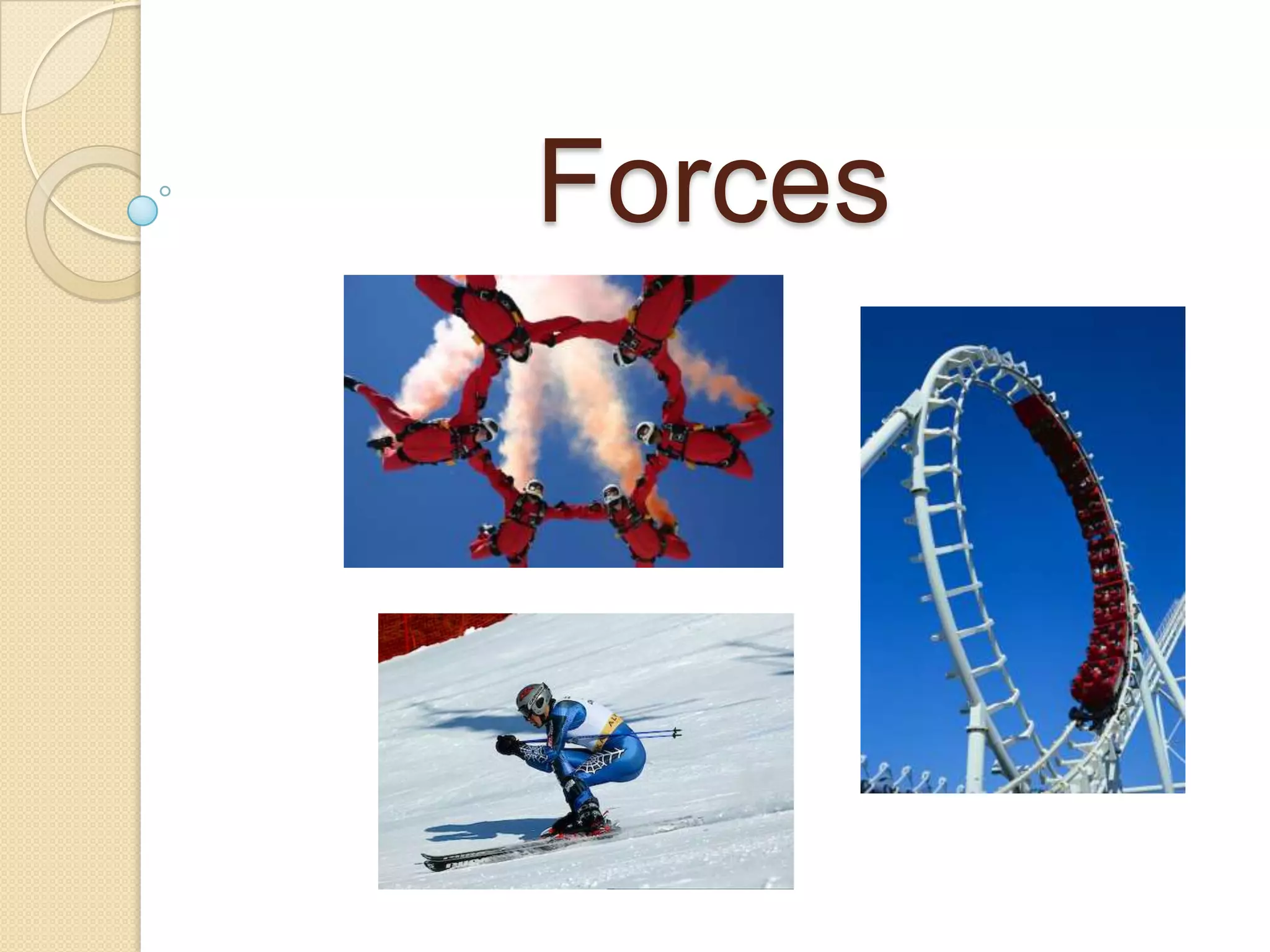 Forces